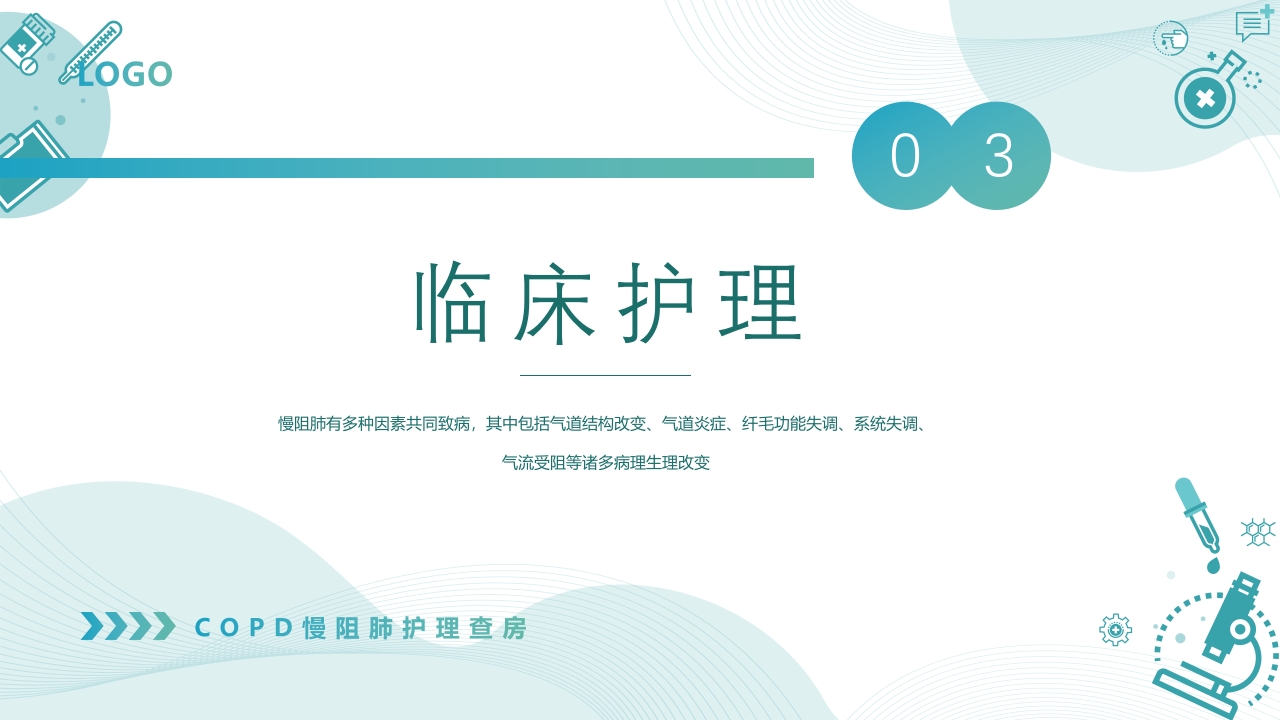 LOGO

0 3

临床护理

慢阻肺有多种因素共同致病，其中包括气道结构改变、气道炎症、纤毛功能失调、系统失调、气流受阻等诸多病理生理改变

COPD慢阻肺护理查房